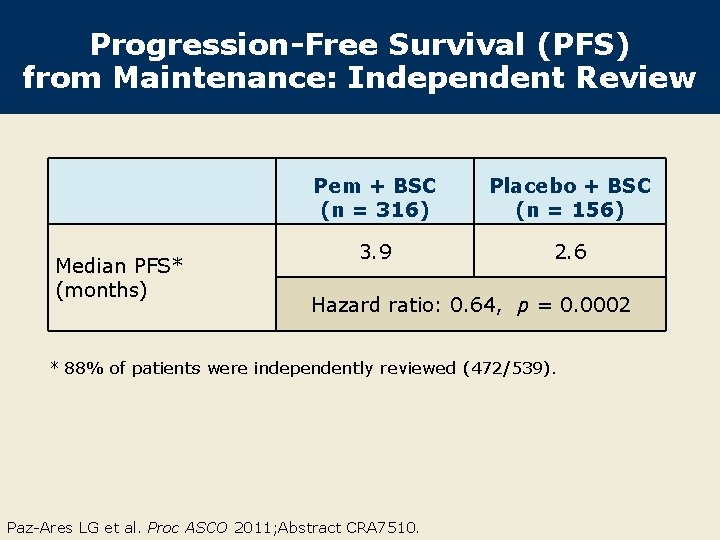 Progression-Free Survival (PFS) from Maintenance: Independent Review

|  | Pem + BSC (n = 316) | Placebo + BSC (n = 156) |
|---|---|---|
| Median PFS* (months) | 3.9 | 2.6 |
|  | Hazard ratio: 0.64, $p$ = 0.0002 | |

* 88% of patients were independently reviewed (472/539).

Paz-Ares LG et al. Proc ASCO 2011;Abstract CRA7510.